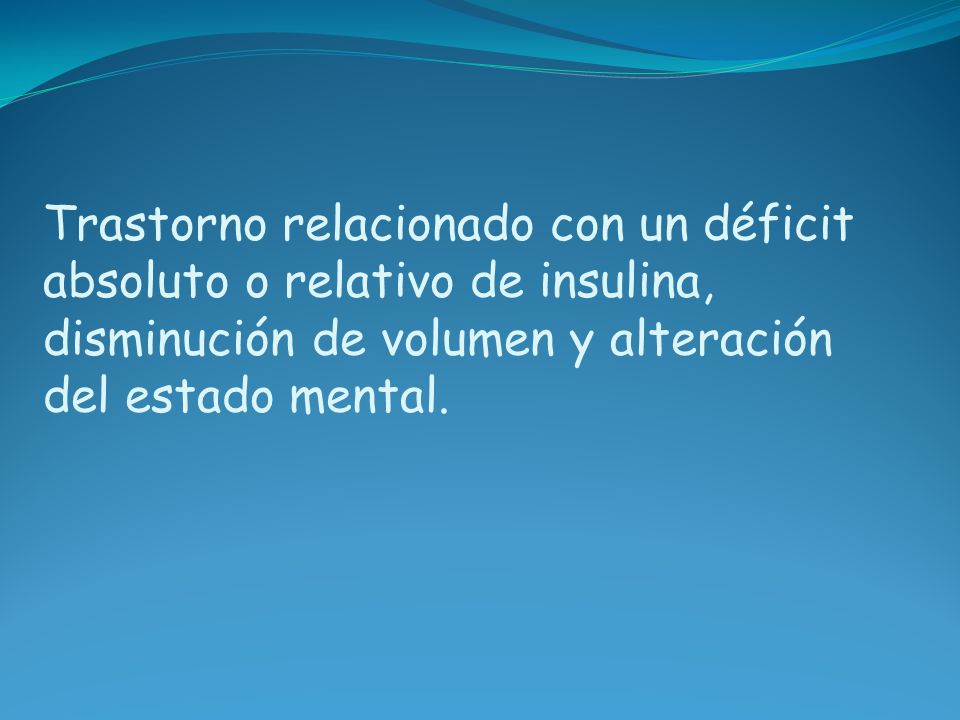 Trastorno relacionado con un déficit absoluto o relativo de insulina, disminución de volumen y alteración del estado mental.